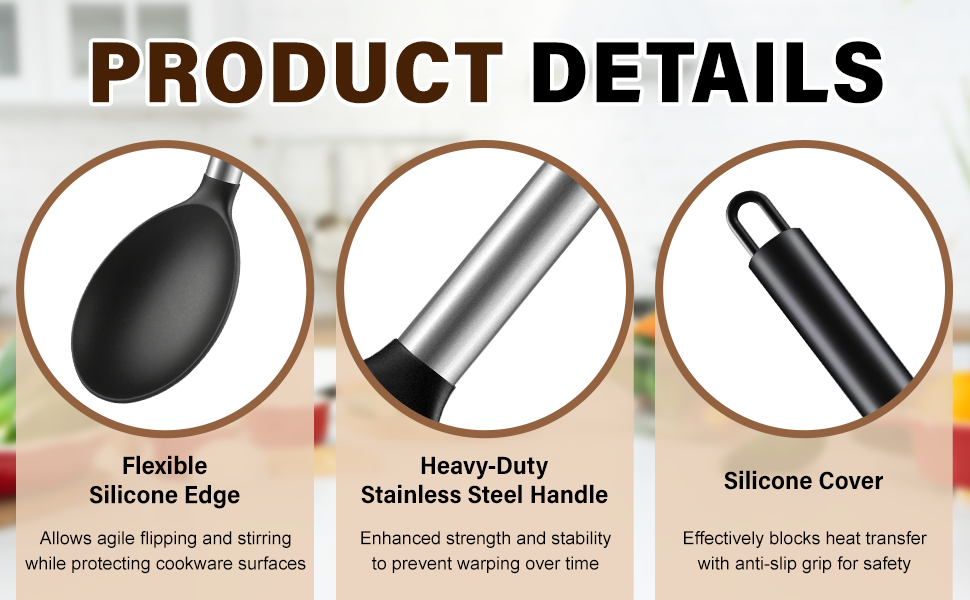 PRODUCT DETAILS

Flexible Silicone Edge

Allows agile flipping and stirring while protecting cookware surfaces

Heavy-Duty Stainless Steel Handle

Enhanced strength and stability to prevent warping over time

Silicone Cover

Effectively blocks heat transfer with anti-slip grip for safety